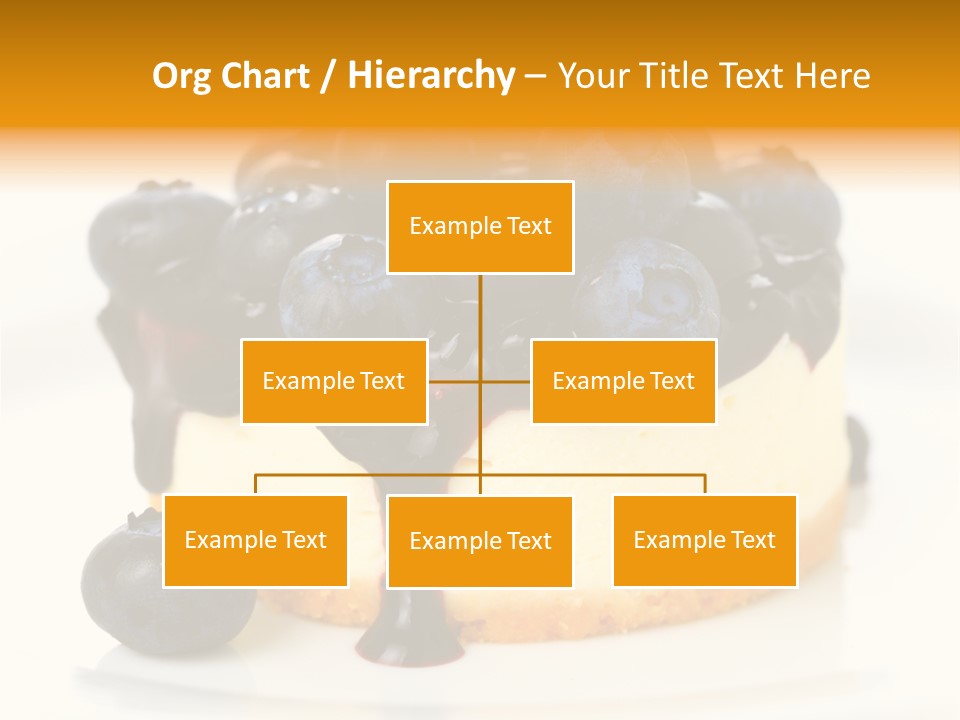 Org Chart / Hierarchy – Your Title Text Here

Example Text

Example Text

Example Text

Example Text

Example Text

Example Text